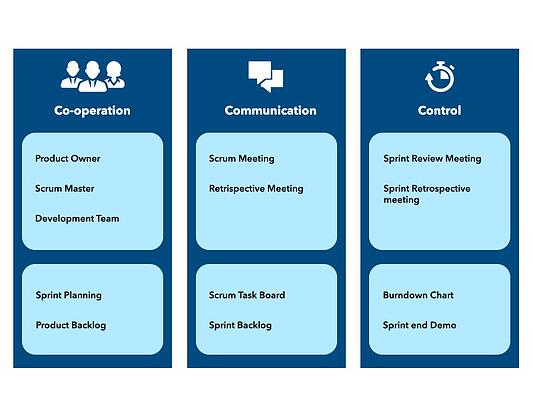 Co-operation

Product Owner

Scrum Master

Development Team

Sprint Planning

Product Backlog

Communication

Scrum Meeting

Retrispective Meeting

Scrum Task Board

Sprint Backlog

Control

Sprint Review Meeting

Sprint Retrospective meeting

Burndown Chart

Sprint end Demo